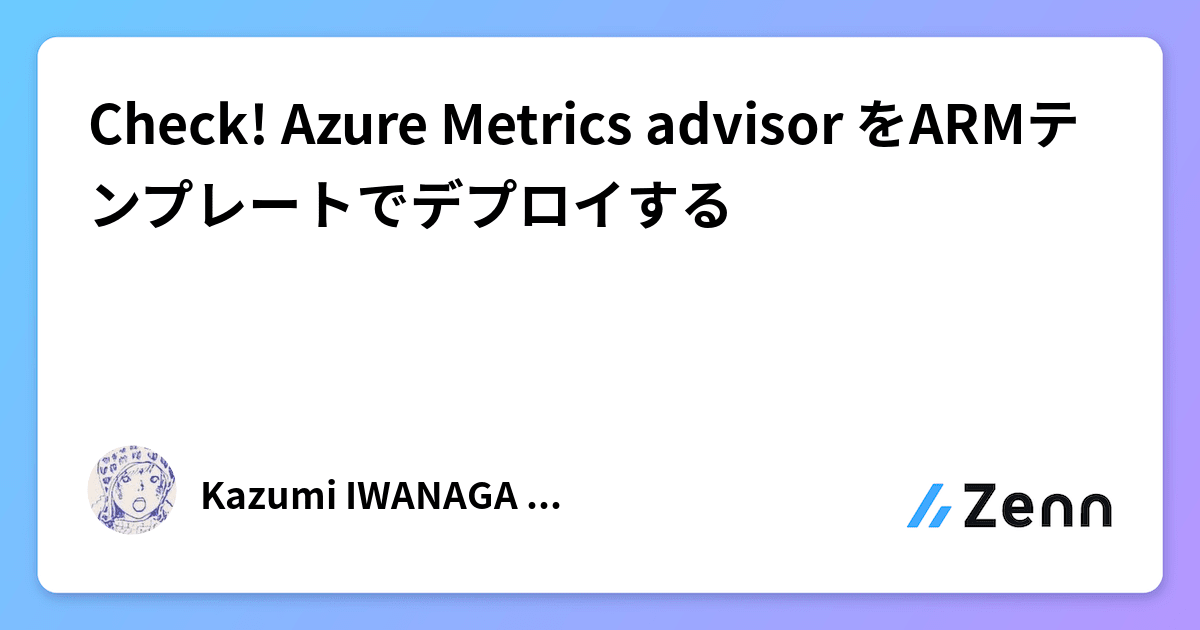 Check! Azure Metrics advisor をARMテンプレートでデプロイする

Kazumi IWANAGA ...

Zenn